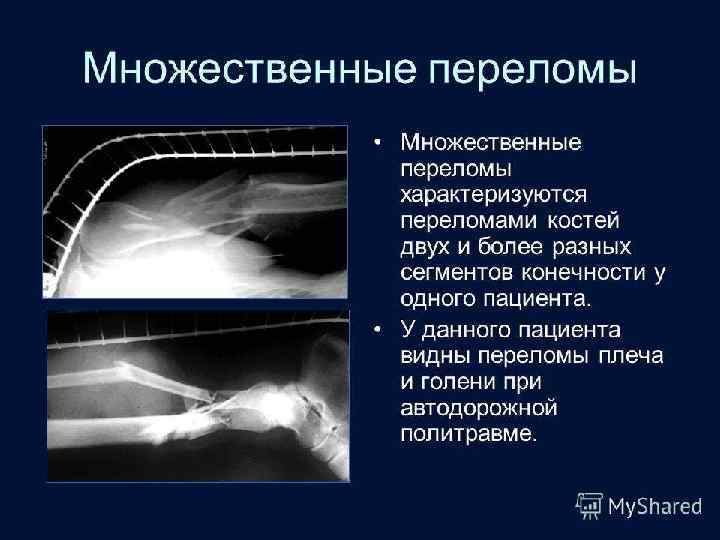 Множественные переломы

• Множественные переломы характеризуются переломами костей двух и более разных сегментов конечности у одного пациента.

• У данного пациента видны переломы плеча и голени при автодорожной политравме.

MyShared